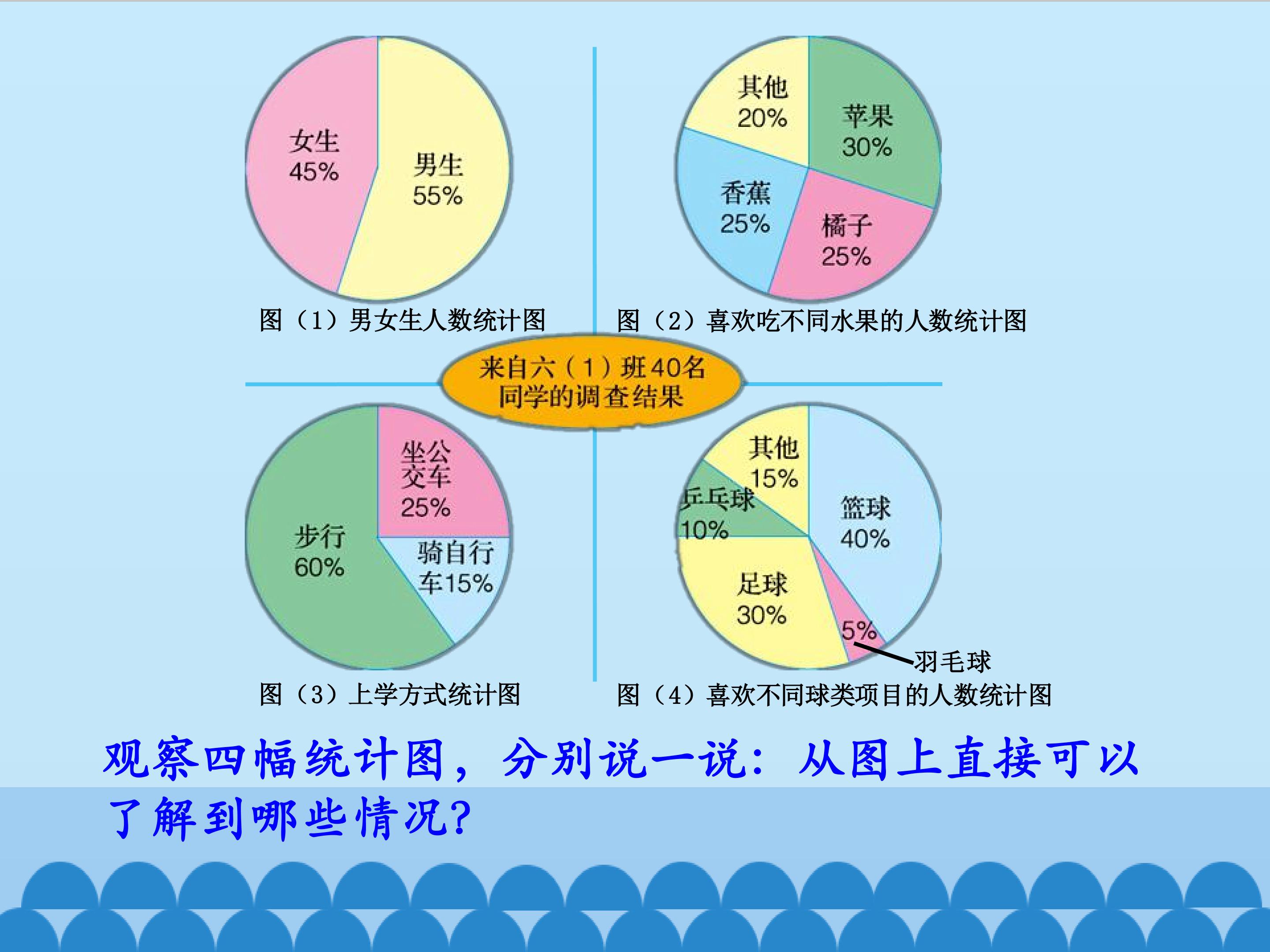 女生
45%

男生
55%

图（1）男女生人数统计图

其他
20%

苹果
30%

香蕉
25%

橘子
25%

图（2）喜欢吃不同水果的人数统计图

来自六（1）班40名同学的调查结果

坐公交车
25%

步行
60%

骑自行车15%

图（3）上学方式统计图

其他
15%

乒乓球
10%

篮球
40%

足球
30%

5%

羽毛球

图（4）喜欢不同球类项目的人数统计图

观察四幅统计图，分别说一说：从图上直接可以了解到哪些情况？